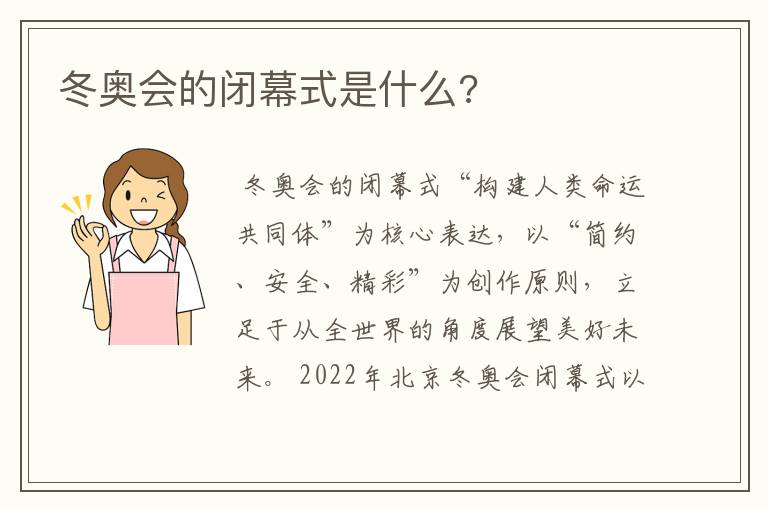 冬奥会的闭幕式是什么?

冬奥会的闭幕式“构建人类命运共同体”为核心表达，以“简约、安全、精彩”为创作原则，立足于从全世界的角度展望美好未来。2022年北京冬奥会闭幕式以